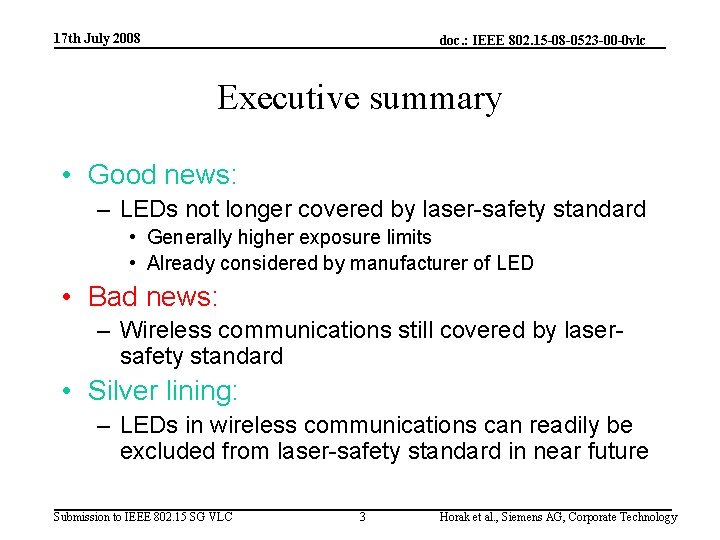 17th July 2008

doc.: IEEE 802.15-08-0523-00-0vlc

Executive summary

• Good news:
– LEDs not longer covered by laser-safety standard
• Generally higher exposure limits
• Already considered by manufacturer of LED
• Bad news:
– Wireless communications still covered by laser-safety standard
• Silver lining:
– LEDs in wireless communications can readily be excluded from laser-safety standard in near future

Submission to IEEE 802.15 SG VLC

3

Horak et al., Siemens AG, Corporate Technology